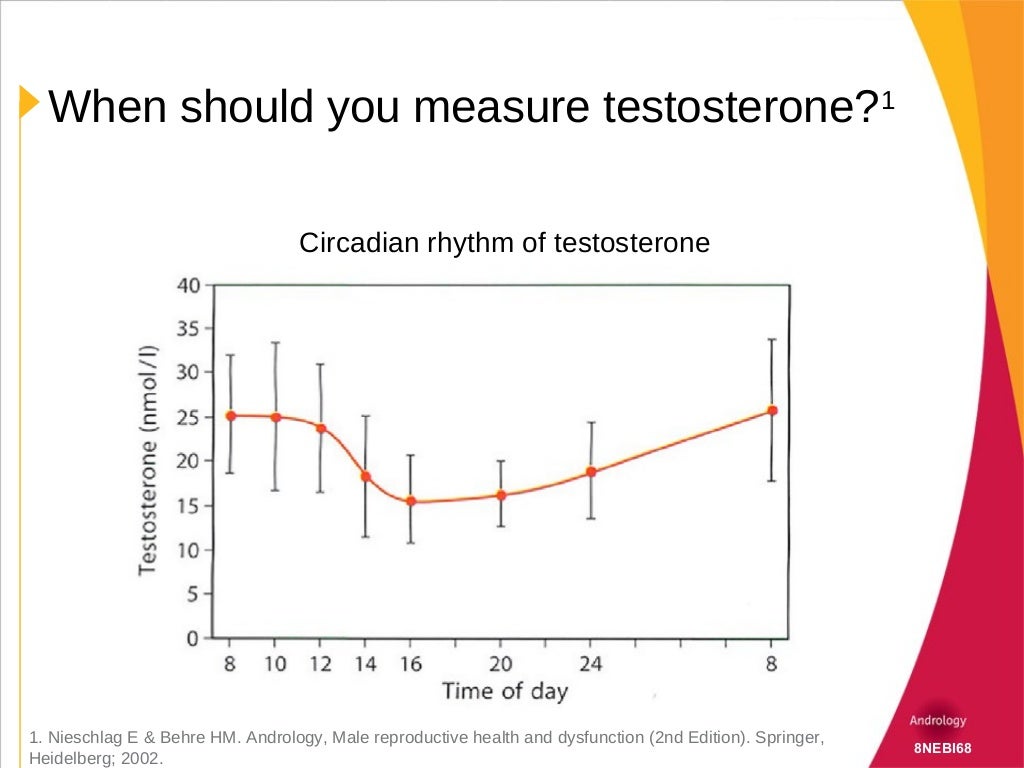 When should you measure testosterone?$^1$

Circadian rhythm of testosterone

Testosterone (nmol/l)

40
35
30
25
20
15
10
5
0

8 10 12 14 16 20 24 8

Time of day

1. Nieschlag E & Behre HM. Andrology, Male reproductive health and dysfunction (2nd Edition). Springer, Heidelberg; 2002.

Andrology

8NEBI68